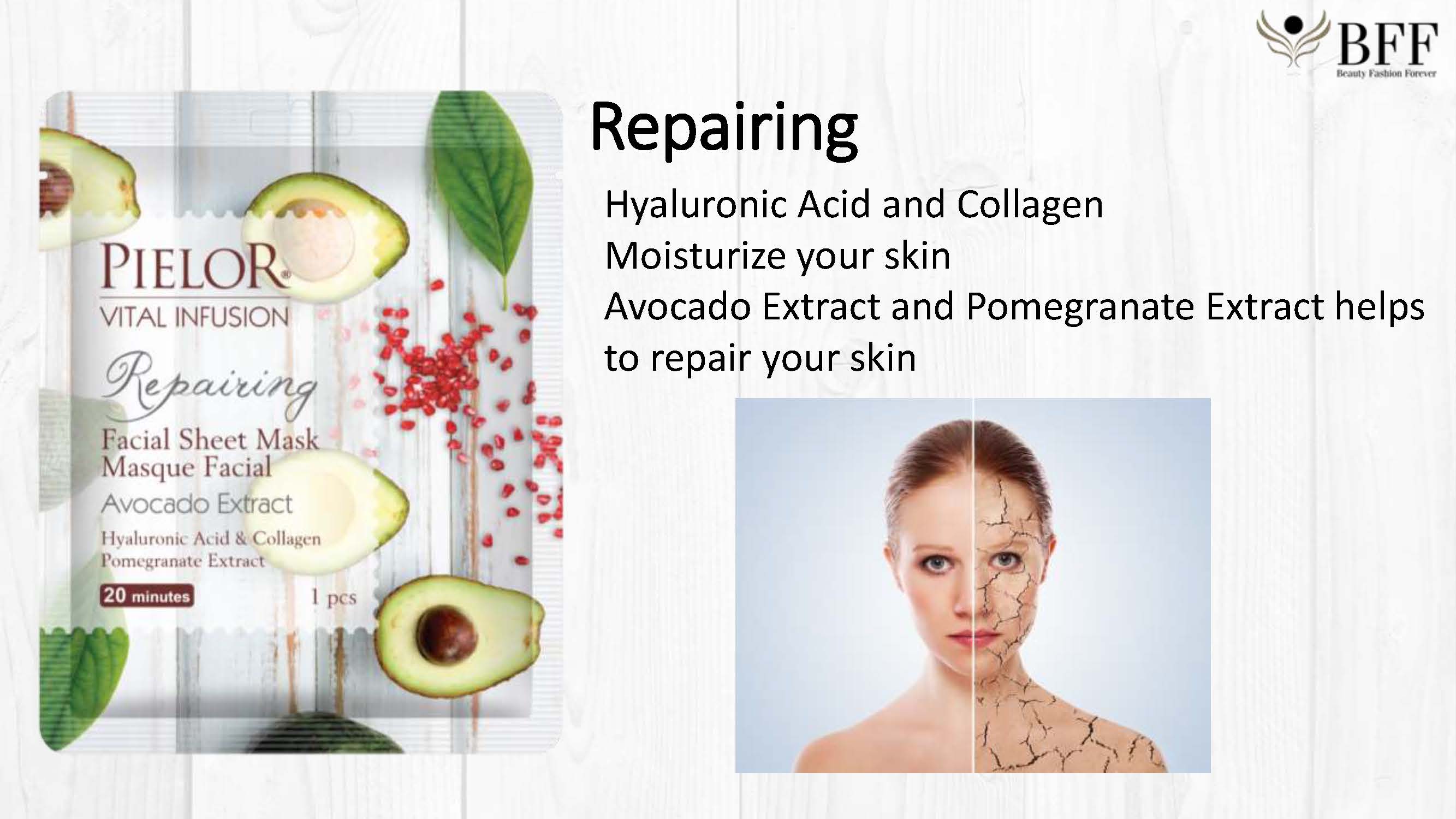 BFF
Beauty Fashion Forever

PIELOR®
VITAL INFUSION
Repairing
Facial Sheet Mask
Masque Facial
Avocado Extract
Hyaluronic Acid & Collagen
Pomegranate Extract
20 minutes
1 pcs

Repairing

Hyaluronic Acid and Collagen
Moisturize your skin
Avocado Extract and Pomegranate Extract helps to repair your skin